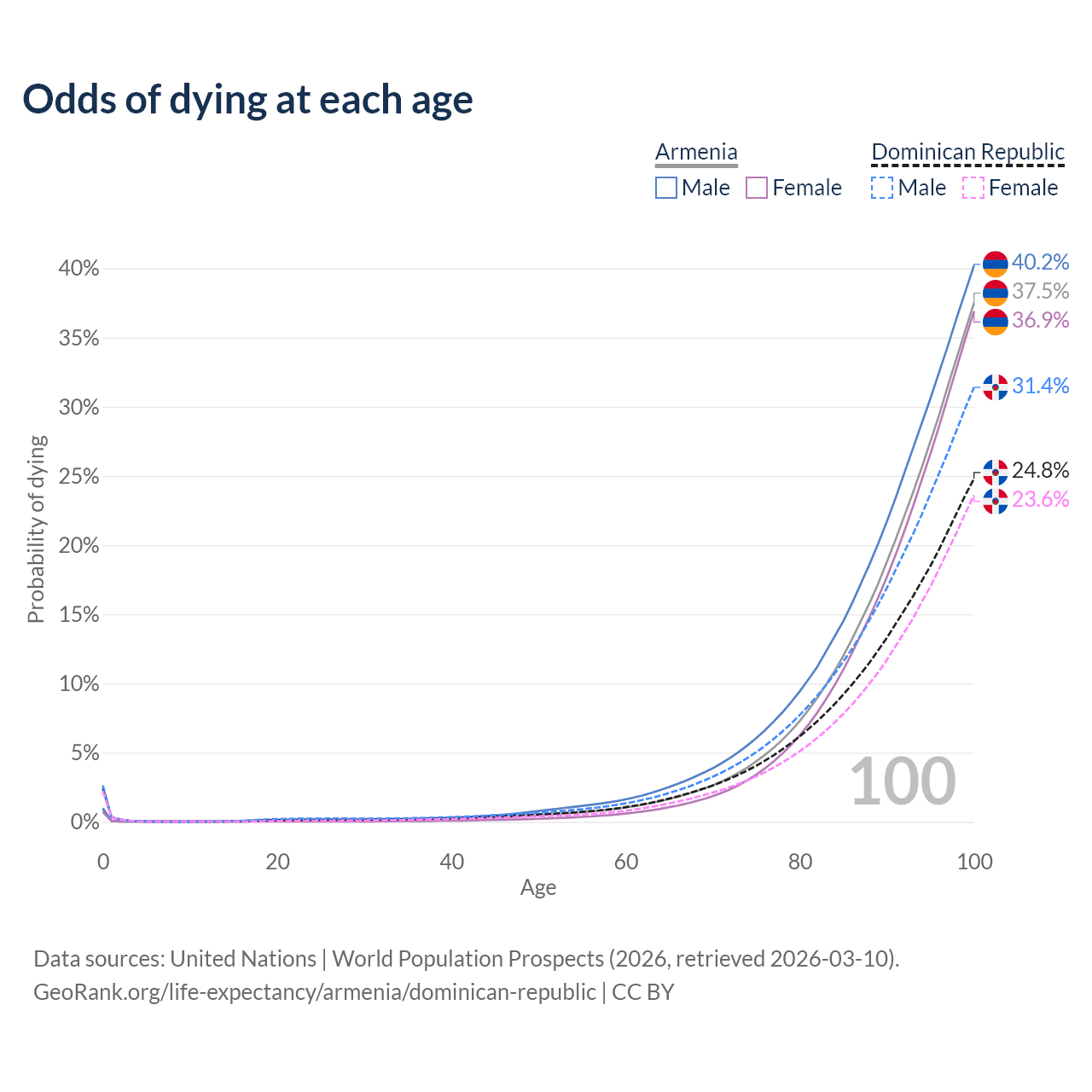 Odds of dying at each age

Armenia
Male Female

Dominican Republic
Male Female

Probability of dying

40%
35%
30%
25%
20%
15%
10%
5%
0%

40.2%
37.5%
36.9%
31.4%
24.8%
23.6%

100

0 20 40 60 80 100
Age

Data sources: United Nations | World Population Prospects (2026, retrieved 2026-03-10).
GeoRank.org/life-expectancy/armenia/dominican-republic | CC BY